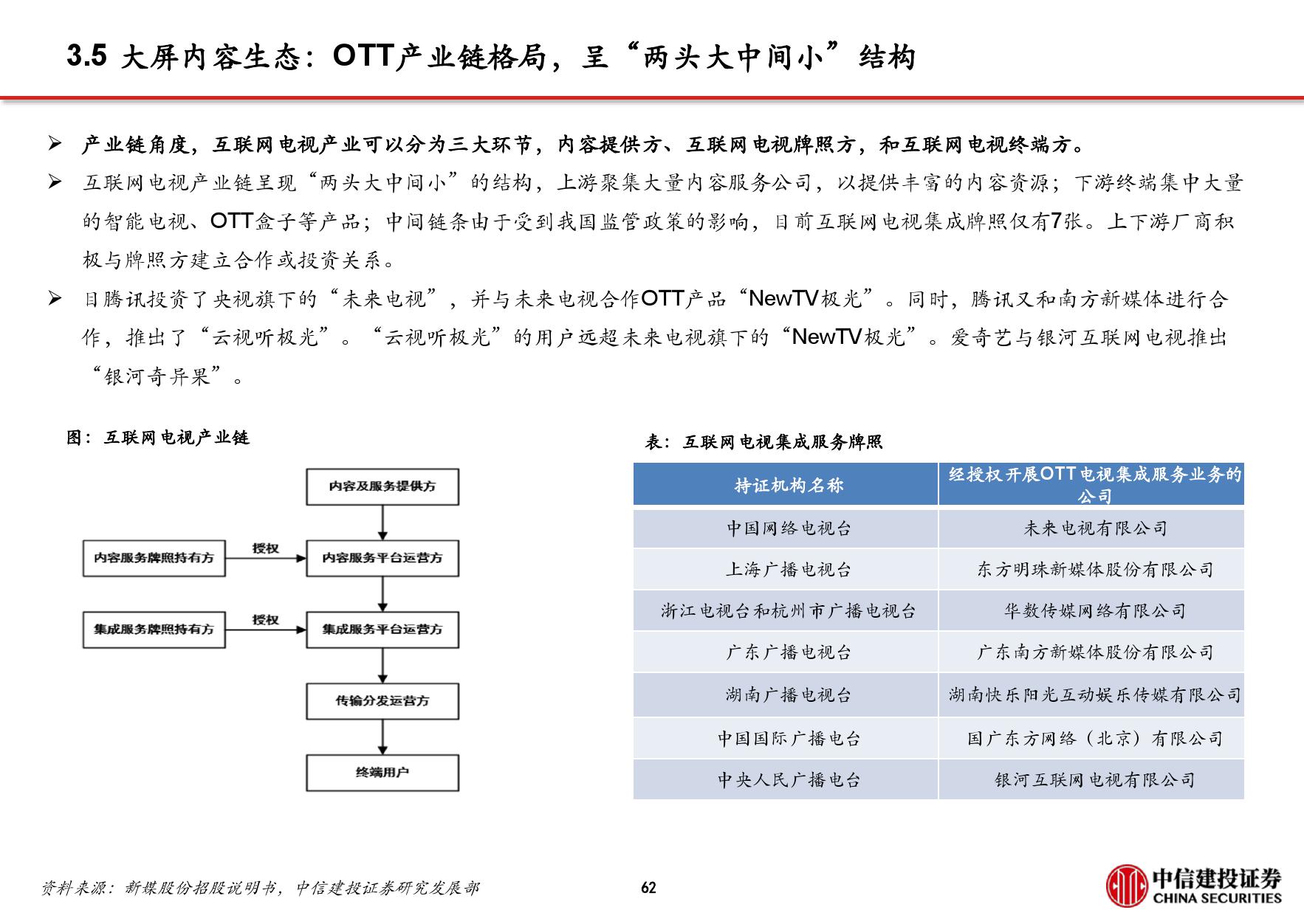 3.5 大屏内容生态：OTT产业链格局，呈“两头大中间小”结构

➢ 产业链角度，互联网电视产业可以分为三大环节，内容提供方、互联网电视牌照方，和互联网电视终端方。

➢ 互联网电视产业链呈现“两头大中间小”的结构，上游聚集大量内容服务公司，以提供丰富的内容资源；下游终端集中大量的智能电视、OTT盒子等产品；中间链条由于受到我国监管政策的影响，目前互联网电视集成牌照仅有7张。上下游厂商积极与牌照方建立合作或投资关系。

➢ 目腾讯投资了央视旗下的“未来电视”，并与未来电视合作OTT产品“NewTV极光”。同时，腾讯又和南方新媒体进行合作，推出了“云视听极光”。“云视听极光”的用户远超未来电视旗下的“NewTV极光”。爱奇艺与银河互联网电视推出“银河奇异果”。

图：互联网电视产业链

内容及服务提供方
内容服务牌照持有方
授权
内容服务平台运营方
集成服务牌照持有方
授权
集成服务平台运营方
传输分发运营方
终端用户

表：互联网电视集成服务牌照

| 持证机构名称 | 经授权开展OTT电视集成服务业务的公司 |
|---|---|
| 中国网络电视台 | 未来电视有限公司 |
| 上海广播电视台 | 东方明珠新媒体股份有限公司 |
| 浙江电视台和杭州市广播电视台 | 华数传媒网络有限公司 |
| 广东广播电视台 | 广东南方新媒体股份有限公司 |
| 湖南广播电视台 | 湖南快乐阳光互动娱乐传媒有限公司 |
| 中国国际广播电台 | 国广东方网络（北京）有限公司 |
| 中央人民广播电台 | 银河互联网电视有限公司 |

资料来源：新媒股份招股说明书，中信建投证券研究发展部

62

中信建投证券
CHINA SECURITIES